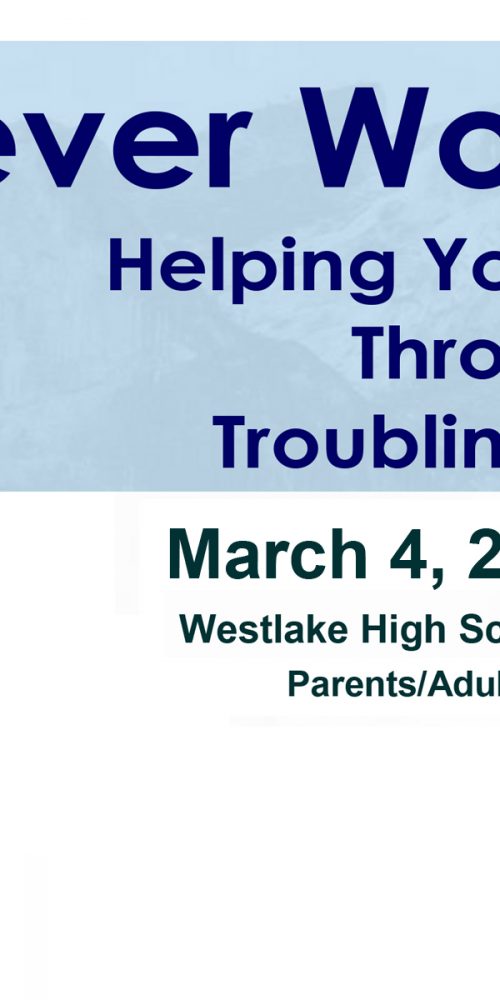 ever Wo

Helping Yo

Thro

Troublin

March 4, 2

Westlake High Sc

Parents/Adul